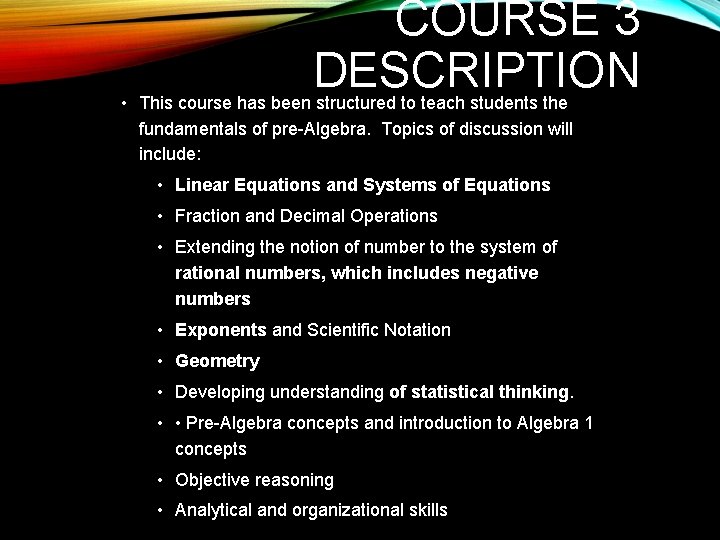 COURSE 3 DESCRIPTION

• This course has been structured to teach students the fundamentals of pre-Algebra. Topics of discussion will include:

• Linear Equations and Systems of Equations
• Fraction and Decimal Operations
• Extending the notion of number to the system of rational numbers, which includes negative numbers
• Exponents and Scientific Notation
• Geometry
• Developing understanding of statistical thinking.
• • Pre-Algebra concepts and introduction to Algebra 1 concepts
• Objective reasoning
• Analytical and organizational skills